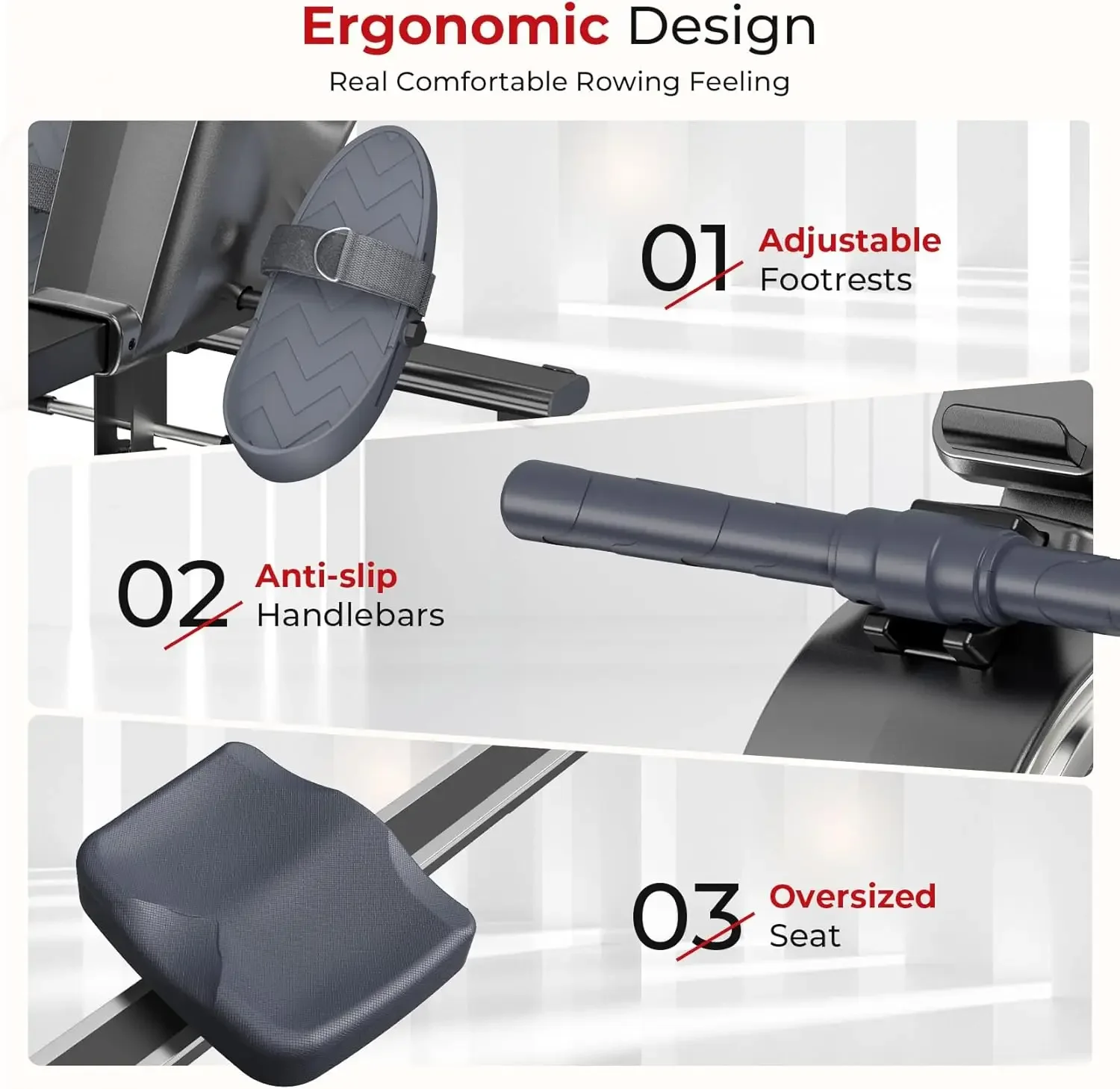 Ergonomic Design

Real Comfortable Rowing Feeling

01 Adjustable Footrests

02 Anti-slip Handlebars

03 Oversized Seat